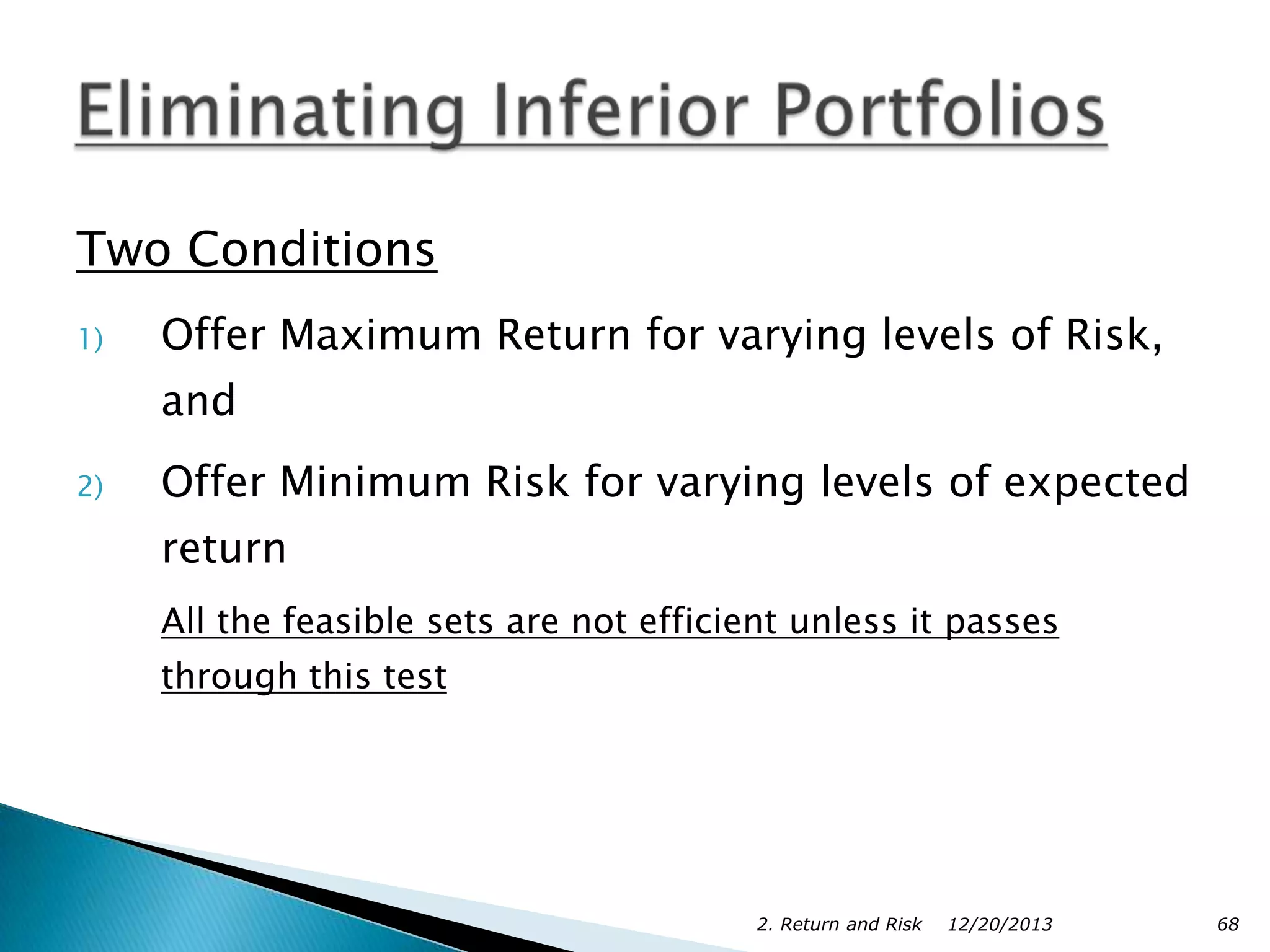 Eliminating Inferior Portfolios

Two Conditions

1) Offer Maximum Return for varying levels of Risk, and

2) Offer Minimum Risk for varying levels of expected return

All the feasible sets are not efficient unless it passes through this test

2. Return and Risk 12/20/2013 68